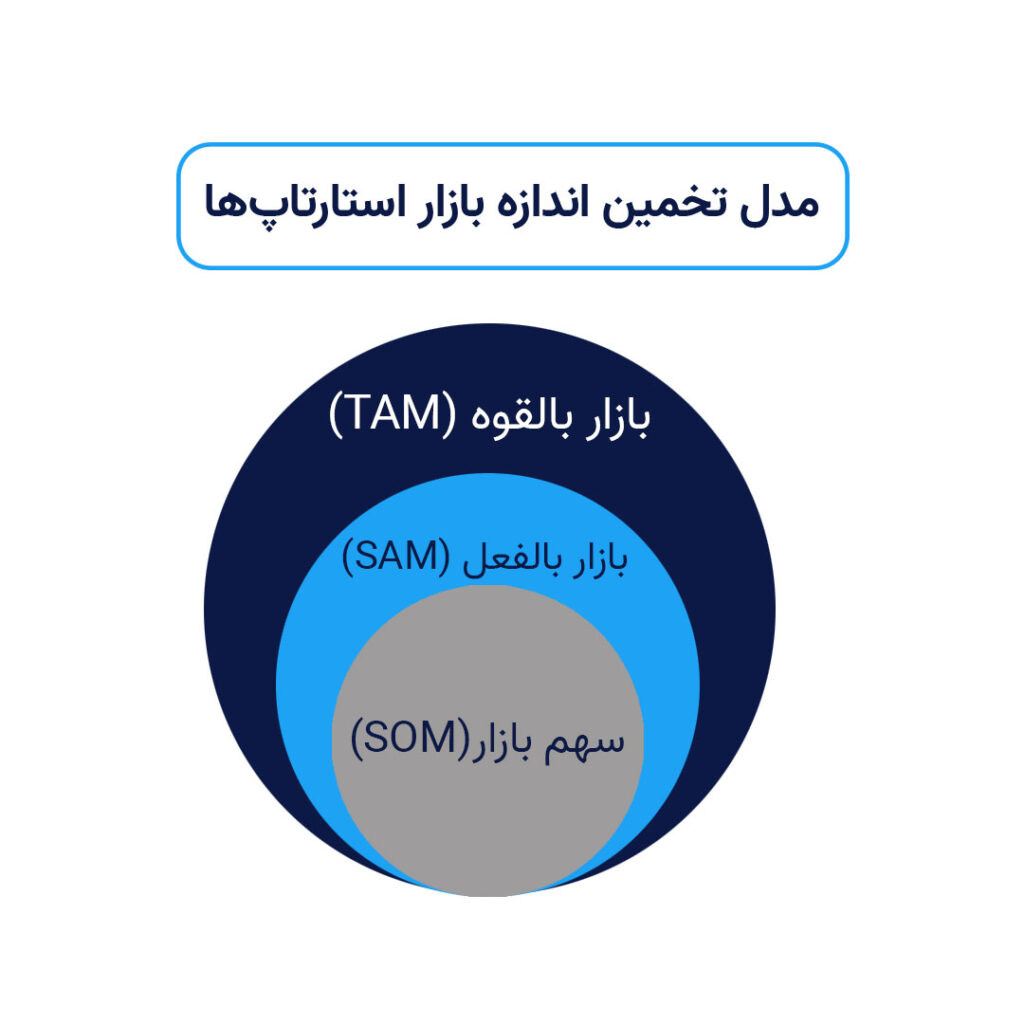 مدل تخمین اندازه بازار استارتاپ‌ها

بازار بالقوه (TAM)

بازار بالفعل (SAM)

سهم بازار(SOM)